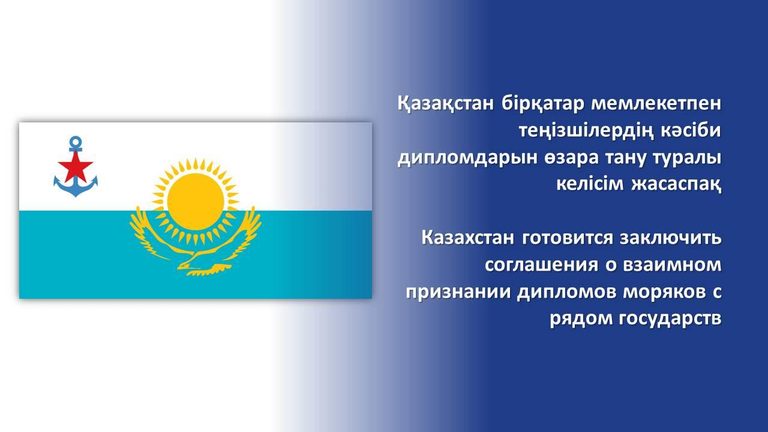 Қазақстан бірқатар мемлекетпен теңізшілердің кәсіби дипломдарын өзара тану туралы келісім жасаспақ

Казахстан готовится заключить соглашения о взаимном признании дипломов моряков с рядом государств